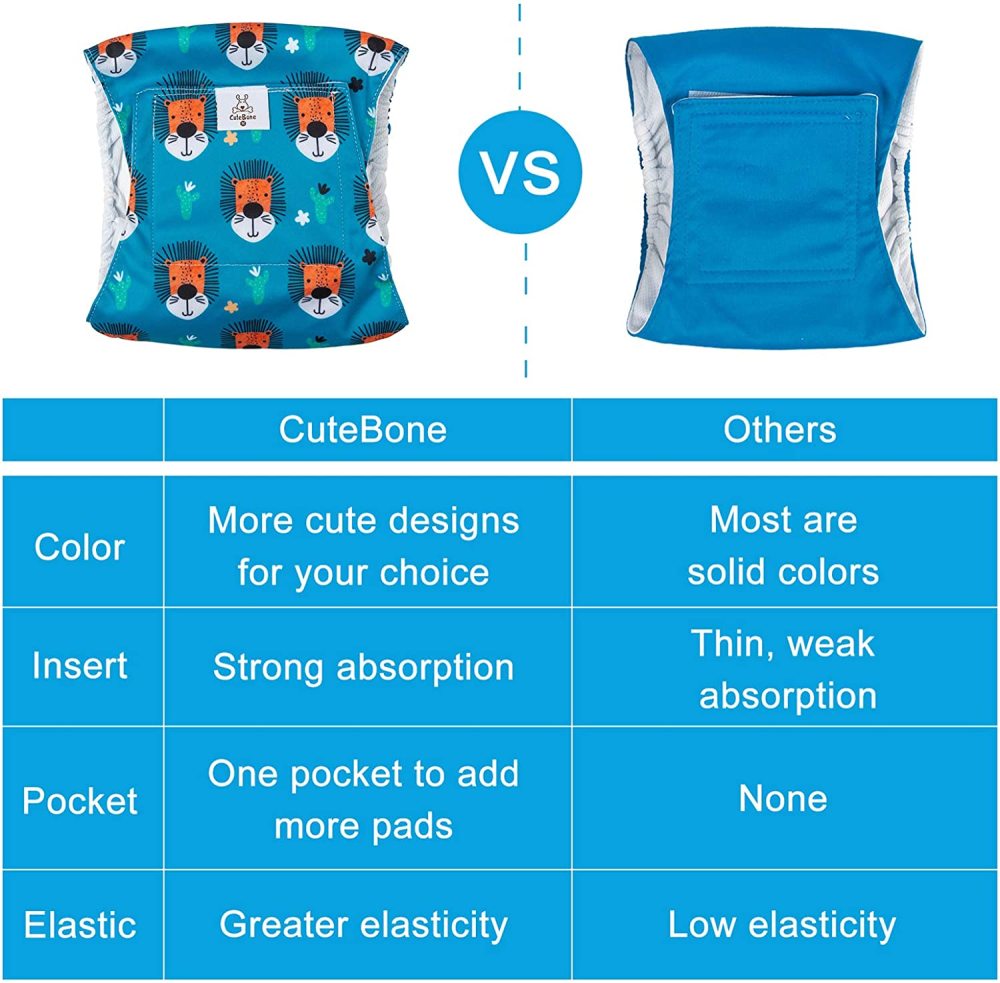 CuteBone

VS

| | CuteBone | Others |
|---|---|---|
| Color | More cute designs for your choice | Most are solid colors |
| Insert | Strong absorption | Thin, weak absorption |
| Pocket | One pocket to add more pads | None |
| Elastic | Greater elasticity | Low elasticity |